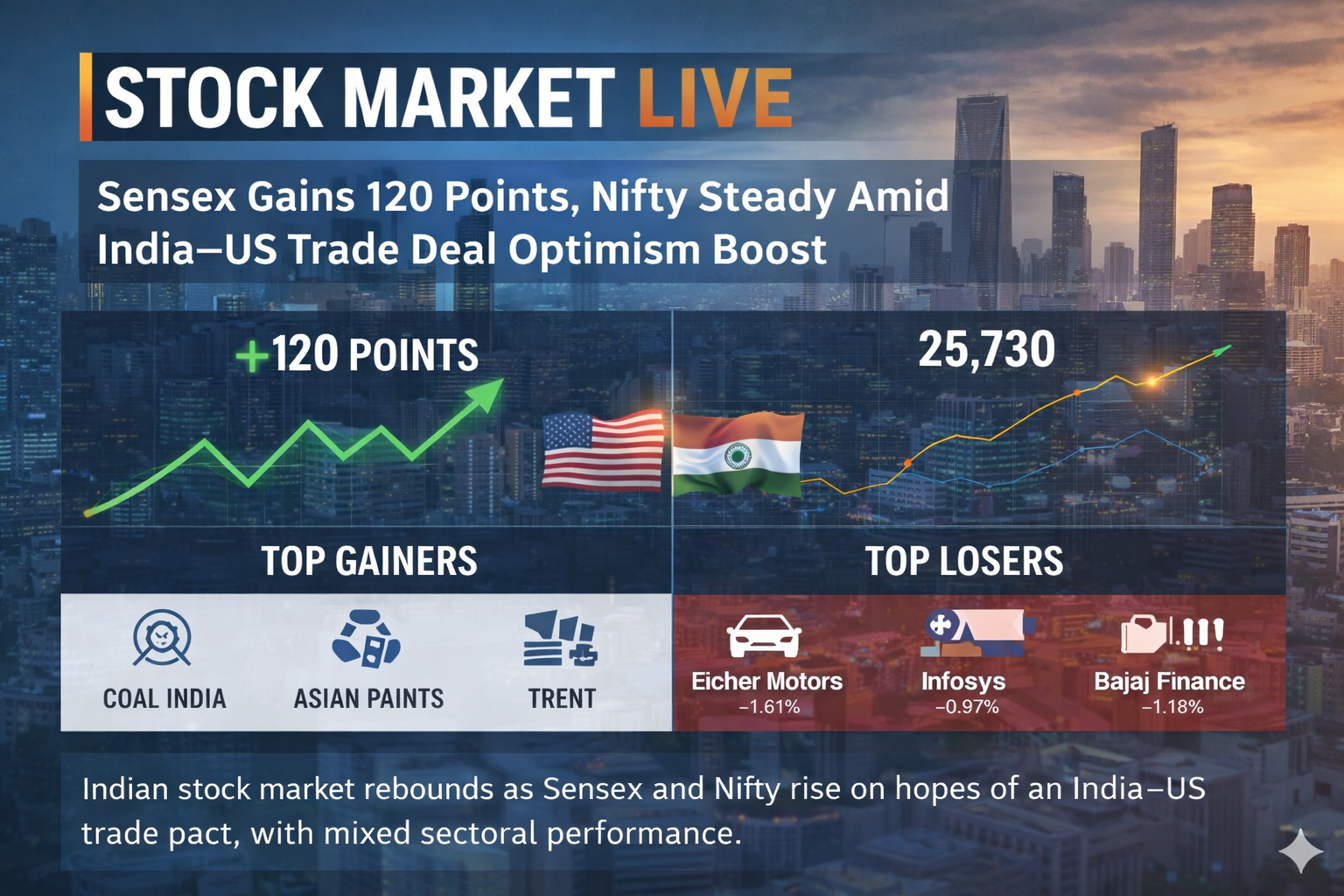 STOCK MARKET LIVE

Sensex Gains 120 Points, Nifty Steady Amid India–US Trade Deal Optimism Boost

+120 POINTS

25,730

TOP GAINERS

COAL INDIA

ASIAN PAINTS

TRENT

TOP LOSERS

Eicher Motors
−1.61%

Infosys
−0.97%

Bajaj Finance
−1.18%

Indian stock market rebounds as Sensex and Nifty rise on hopes of an India–US trade pact, with mixed sectoral performance.